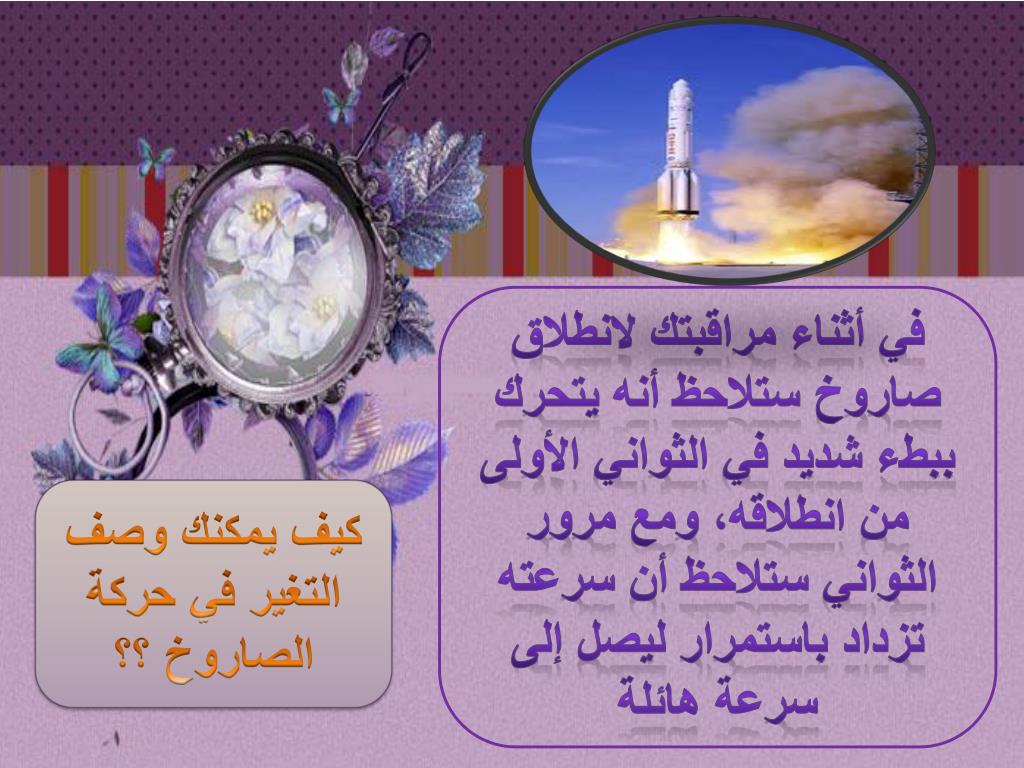 في أثناء مراقبتك لانطلاق صاروخ ستلاحظ أنه يتحرك ببطء شديد في الثواني الأولى من انطلاقه، ومع مرور الثواني ستلاحظ أن سرعته تزداد باستمرار ليصل إلى سرعة هائلة

كيف يمكنك وصف التغير في حركة الصاروخ ؟؟